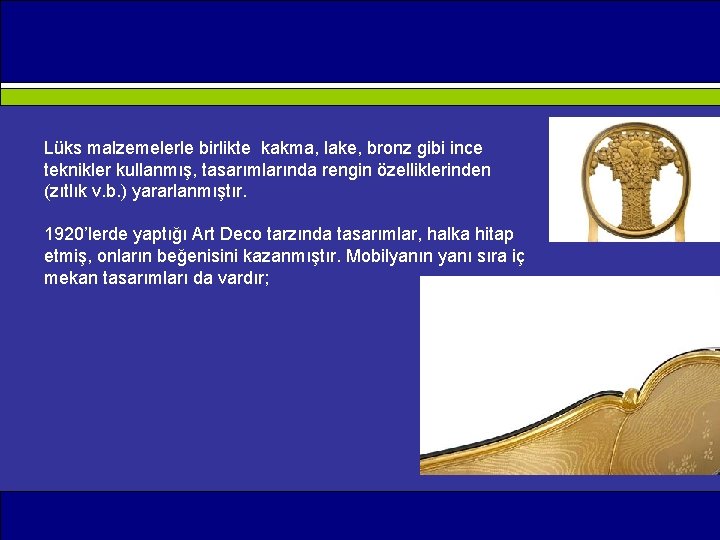 Lüks malzemelerle birlikte kakma, lake, bronz gibi ince teknikler kullanmış, tasarımlarında rengin özelliklerinden (zıtlık v.b.) yararlanmıştır.

1920'lerde yaptığı Art Deco tarzında tasarımlar, halka hitap etmiş, onların beğenisini kazanmıştır. Mobilyanın yanı sıra iç mekan tasarımları da vardır;